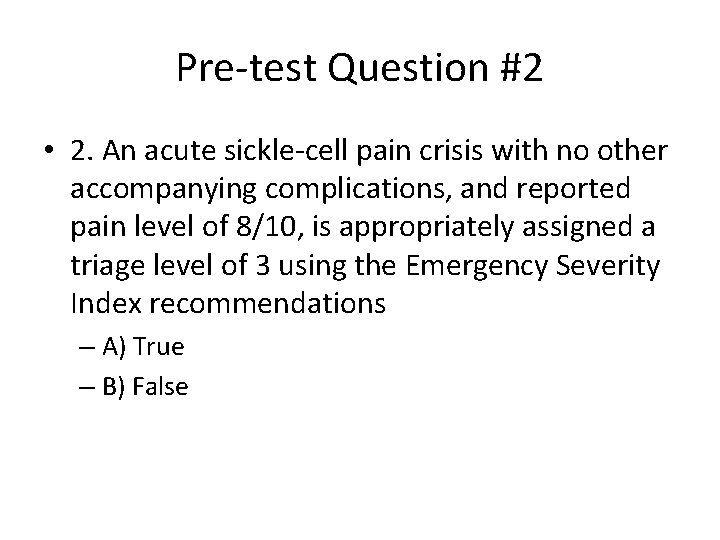 Pre-test Question #2

• 2. An acute sickle-cell pain crisis with no other accompanying complications, and reported pain level of 8/10, is appropriately assigned a triage level of 3 using the Emergency Severity Index recommendations

– A) True

– B) False